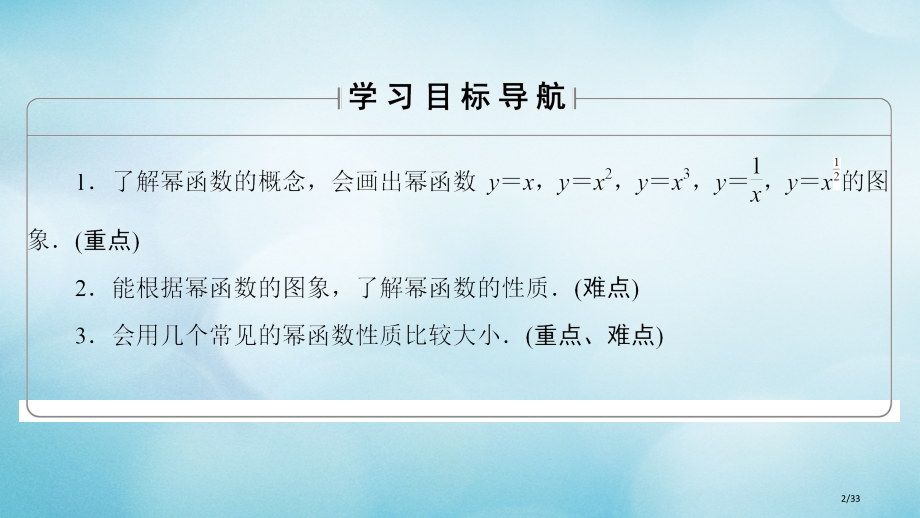 学习目标导航

1．了解幂函数的概念，会画出幂函数 $y=x$，$y=x^2$，$y=x^3$，$y=\frac{1}{x}$，$y=x^{\frac{1}{2}}$的图象．(重点)

2．能根据幂函数的图象，了解幂函数的性质．(难点)

3．会用几个常见的幂函数性质比较大小．(重点、难点)

2/33